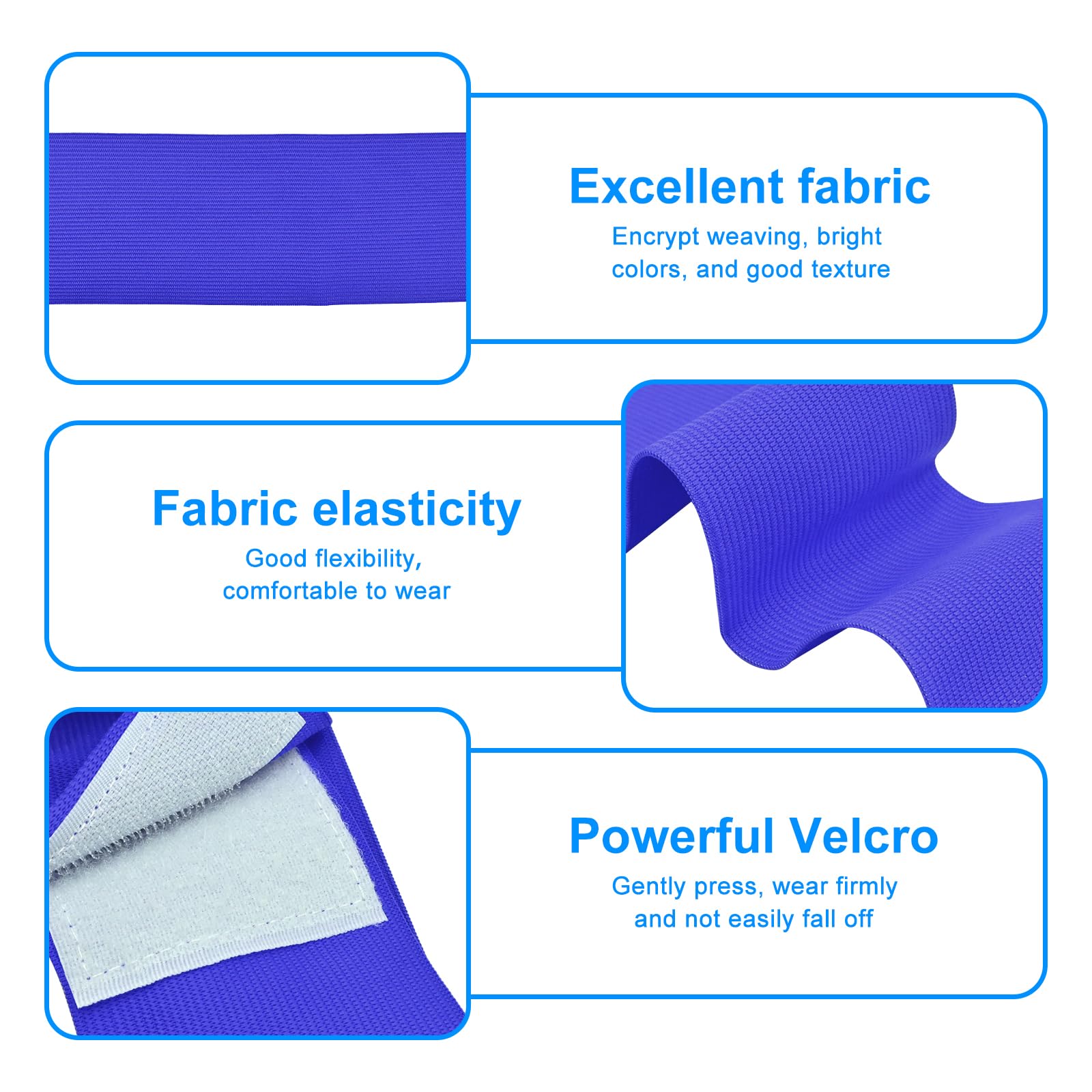 Excellent fabric
Encrypt weaving, bright colors, and good texture

Fabric elasticity
Good flexibility, comfortable to wear

Powerful Velcro
Gently press, wear firmly and not easily fall off